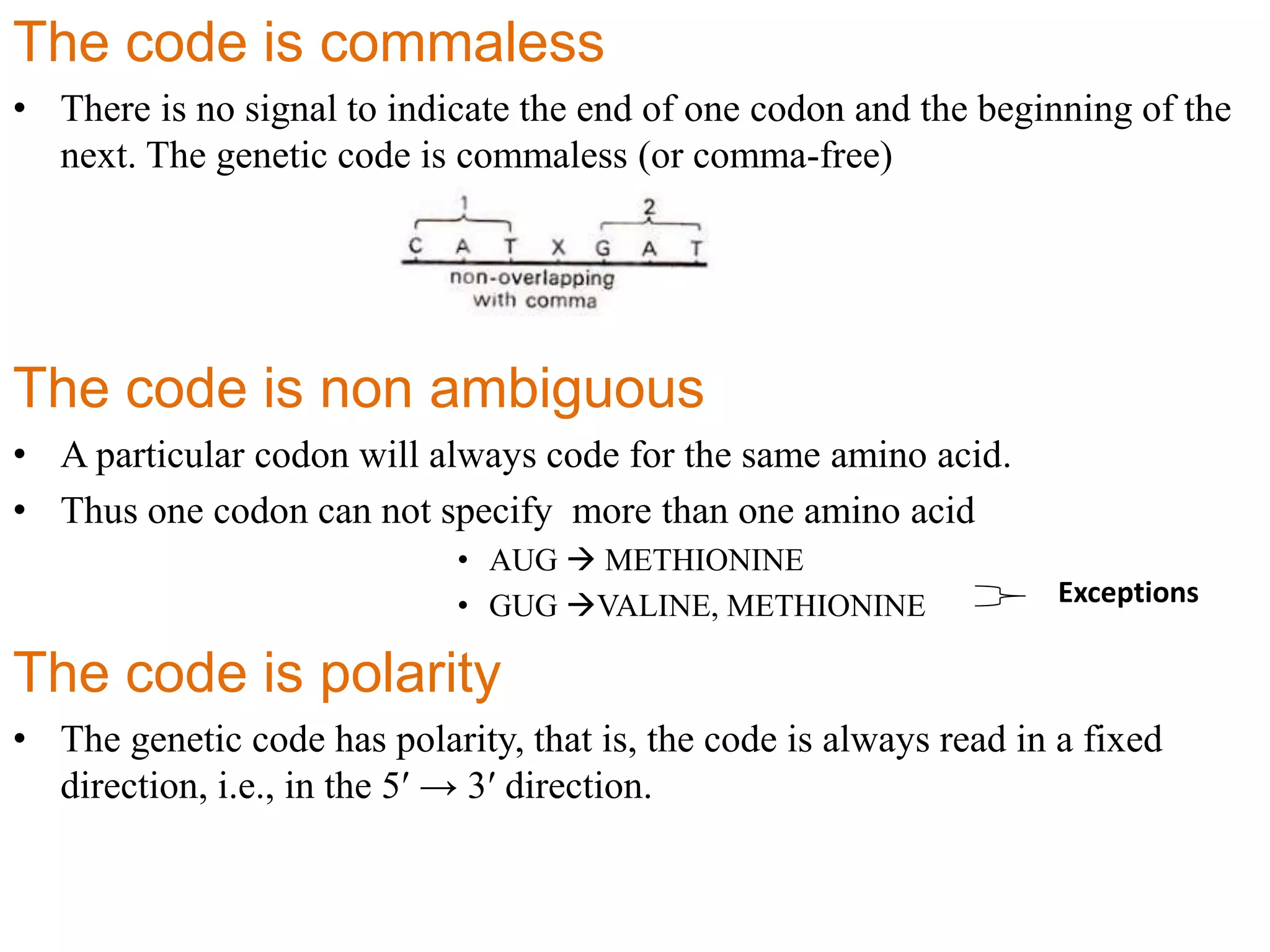 The code is commaless

• There is no signal to indicate the end of one codon and the beginning of the next. The genetic code is commaless (or comma-free)

1 2
C A T X G A T
non-overlapping with comma

The code is non ambiguous

• A particular codon will always code for the same amino acid.
• Thus one codon can not specify more than one amino acid

• AUG → METHIONINE
• GUG →VALINE, METHIONINE

Exceptions

The code is polarity

• The genetic code has polarity, that is, the code is always read in a fixed direction, i.e., in the $5' \rightarrow 3'$ direction.